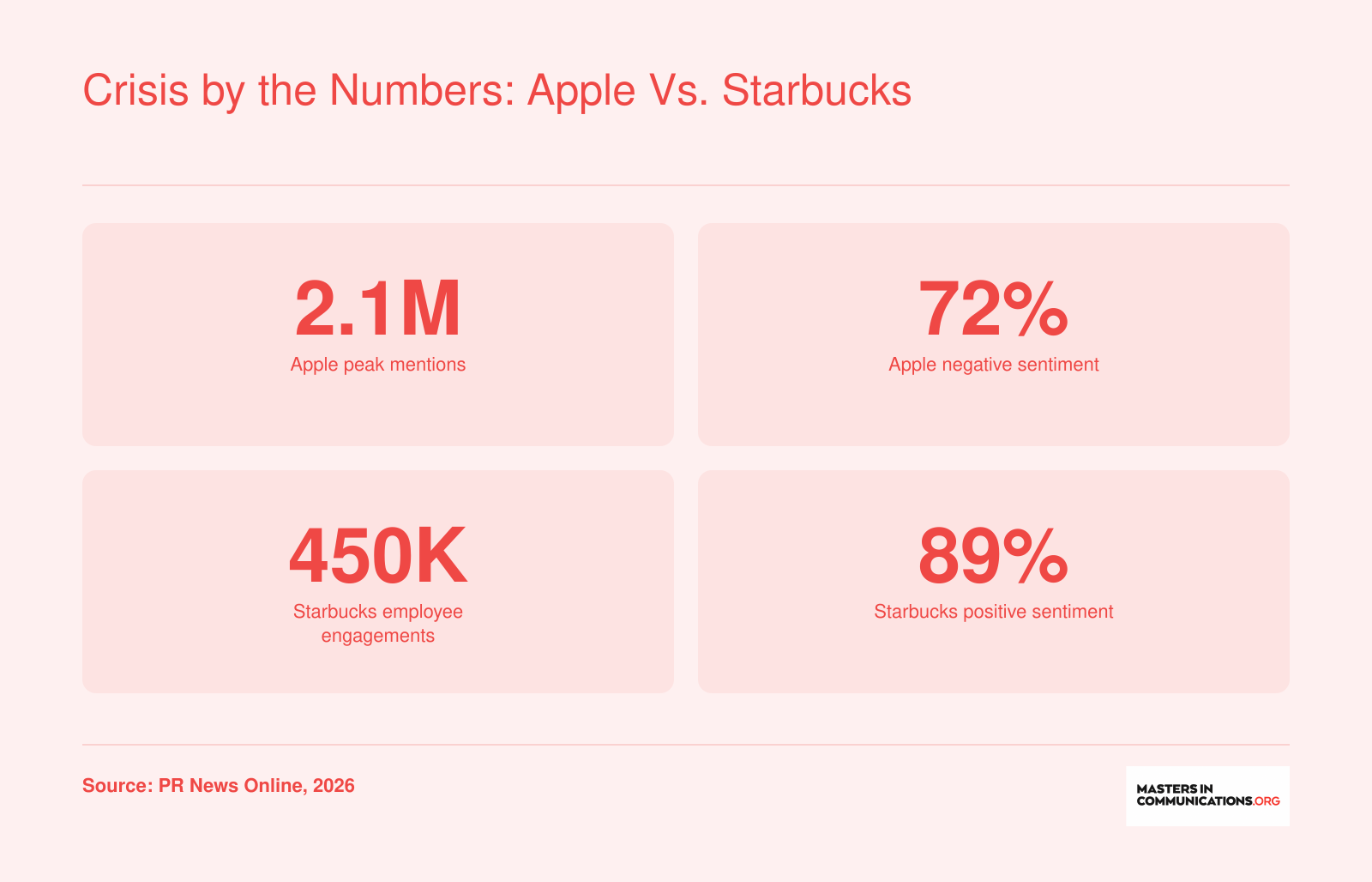 Crisis by the Numbers: Apple Vs. Starbucks

2.1M
Apple peak mentions

72%
Apple negative sentiment

450K
Starbucks employee engagements

89%
Starbucks positive sentiment

Source: PR News Online, 2026

MASTERS IN COMMUNICATIONS.ORG